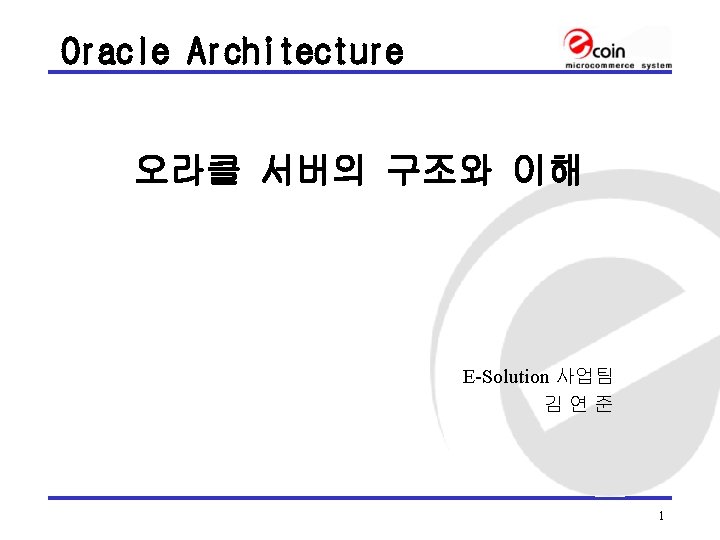 Oracle Architecture

ecoin
microcommerce system

오라클 서버의 구조와 이해

E-Solution 사업팀
김 연 준

1